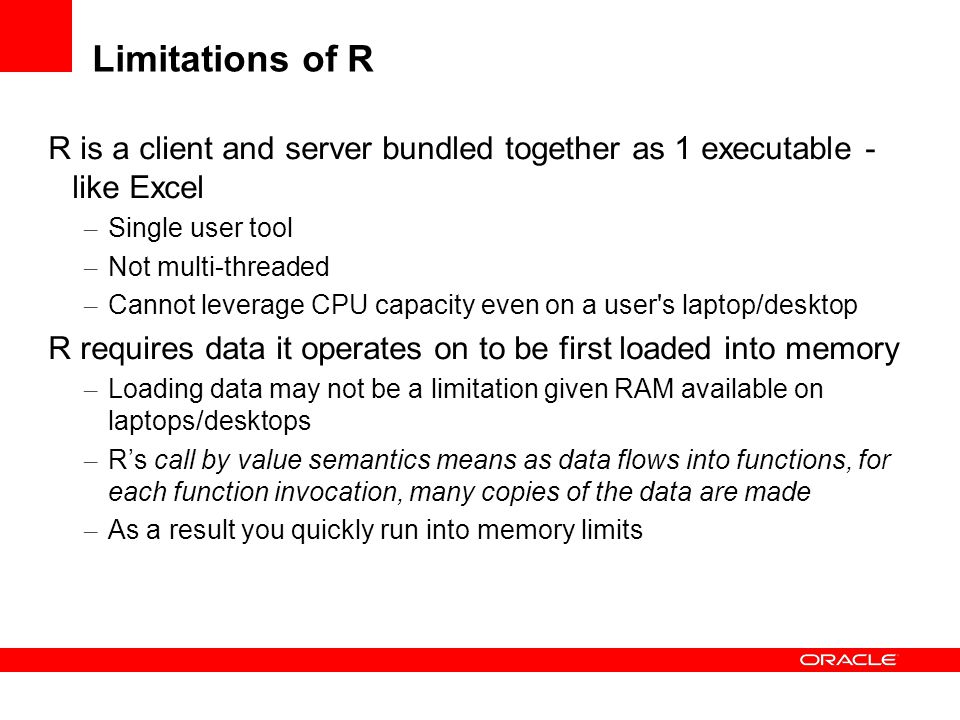 Limitations of R

R is a client and server bundled together as 1 executable - like Excel

– Single user tool

– Not multi-threaded

– Cannot leverage CPU capacity even on a user's laptop/desktop

R requires data it operates on to be first loaded into memory

– Loading data may not be a limitation given RAM available on laptops/desktops

– R's call by value semantics means as data flows into functions, for each function invocation, many copies of the data are made

– As a result you quickly run into memory limits

ORACLE